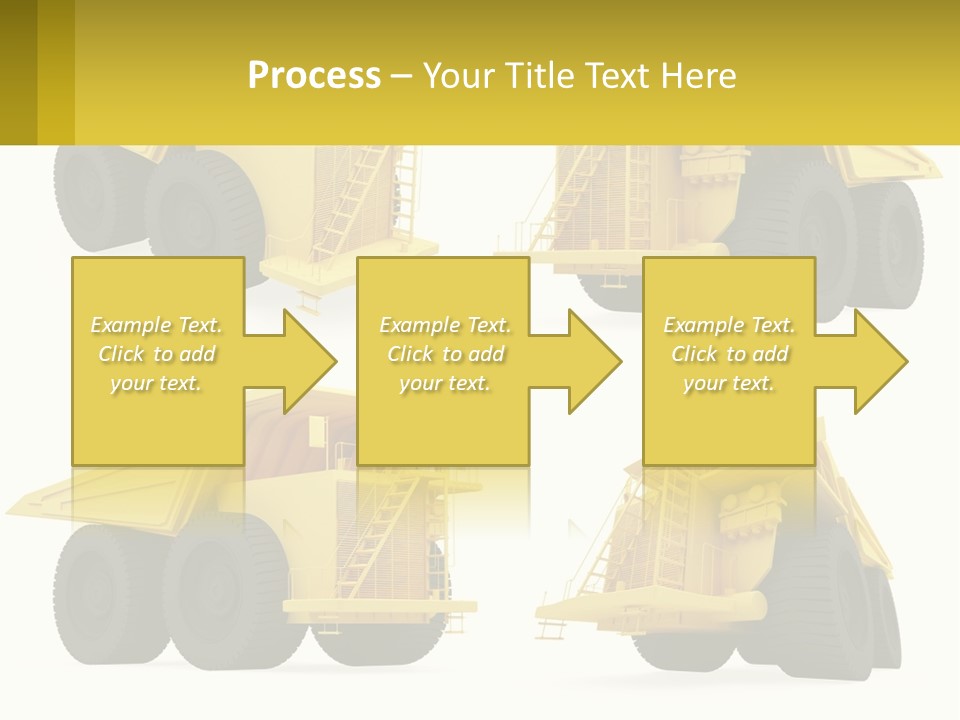 Process – Your Title Text Here

Example Text. Click to add your text.

Example Text. Click to add your text.

Example Text. Click to add your text.